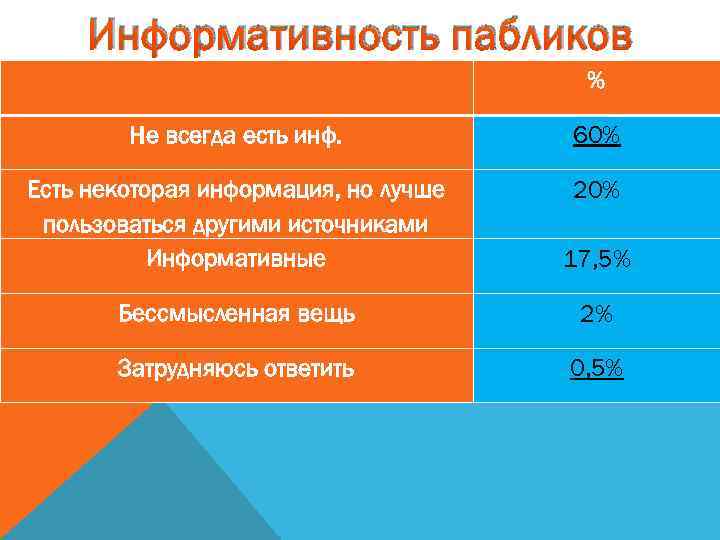 Информативность пабликов

| | % |
|---|---|
| Не всегда есть инф. | 60% |
| Есть некоторая информация, но лучше пользоваться другими источниками | 20% |
| Информативные | 17,5% |
| Бессмысленная вещь | 2% |
| Затрудняюсь ответить | 0,5% |